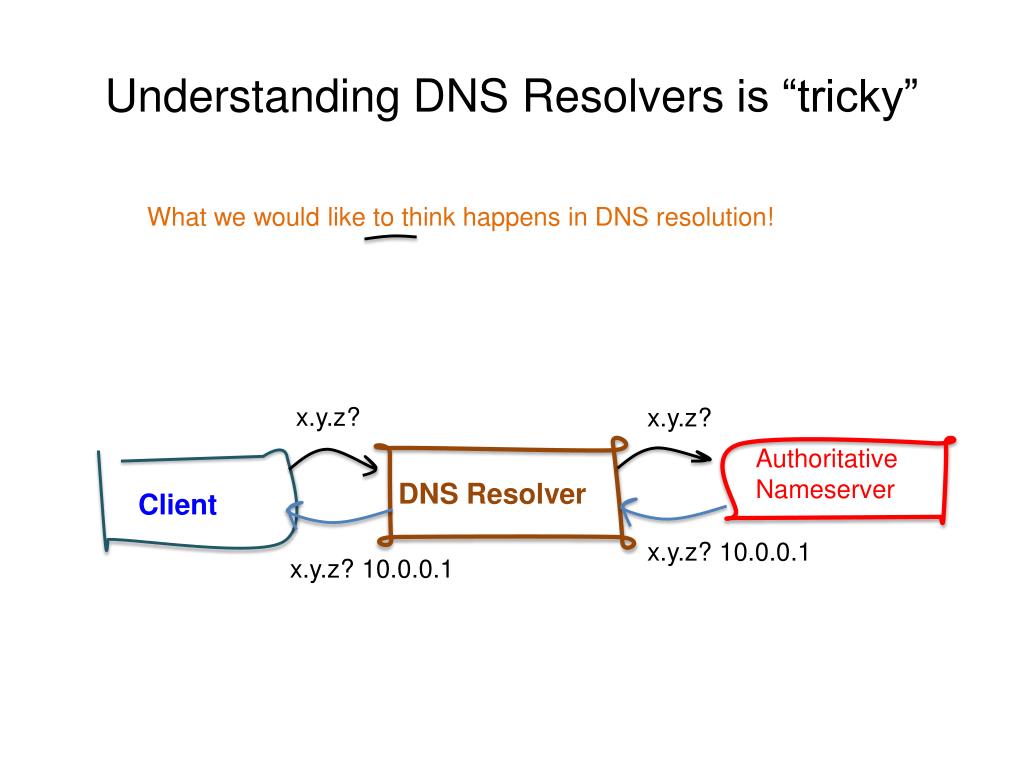 Understanding DNS Resolvers is “tricky”

What we would like to think happens in DNS resolution!

x.y.z?

x.y.z?

Client

DNS Resolver

Authoritative Nameserver

x.y.z? 10.0.0.1

x.y.z? 10.0.0.1